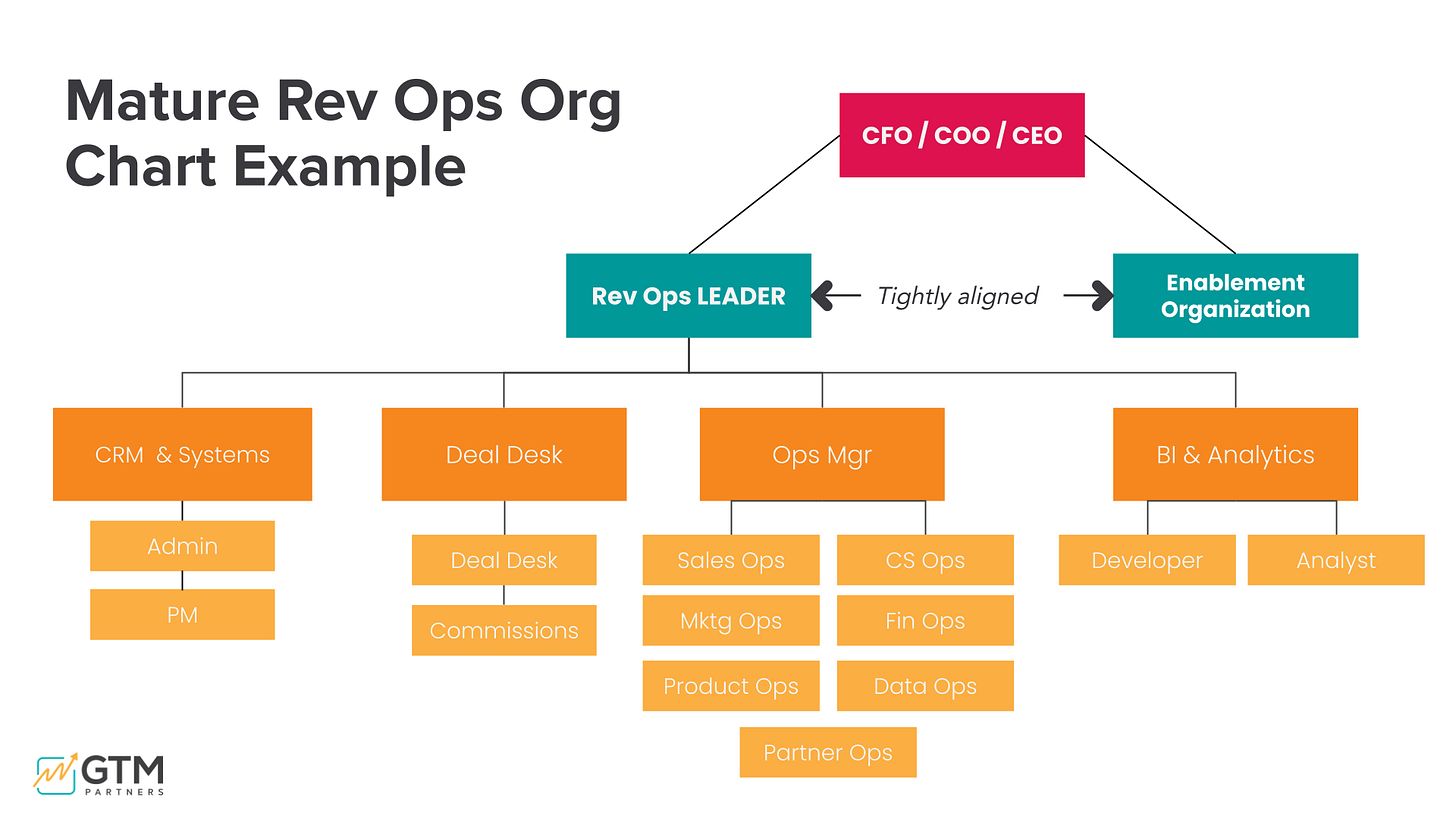 Mature Rev Ops Org Chart Example

CFO / COO / CEO

Rev Ops LEADER

Tightly aligned

Enablement Organization

CRM & Systems

Admin

PM

Deal Desk

Deal Desk

Commissions

Ops Mgr

Sales Ops

CS Ops

Mktg Ops

Fin Ops

Product Ops

Data Ops

Partner Ops

BI & Analytics

Developer

Analyst

GTM PARTNERS